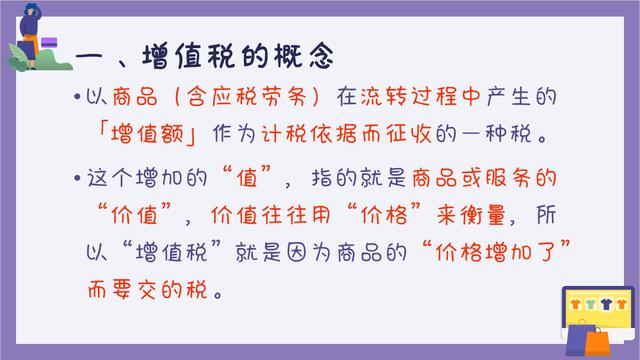 一、增值税的概念

•以商品（含应税劳务）在流转过程中产生的「增值额」作为计税依据而征收的一种税。

•这个增加的“值”，指的就是商品或服务的“价值”，价值往往用“价格”来衡量，所以“增值税”就是因为商品的“价格增加了”而要交的税。